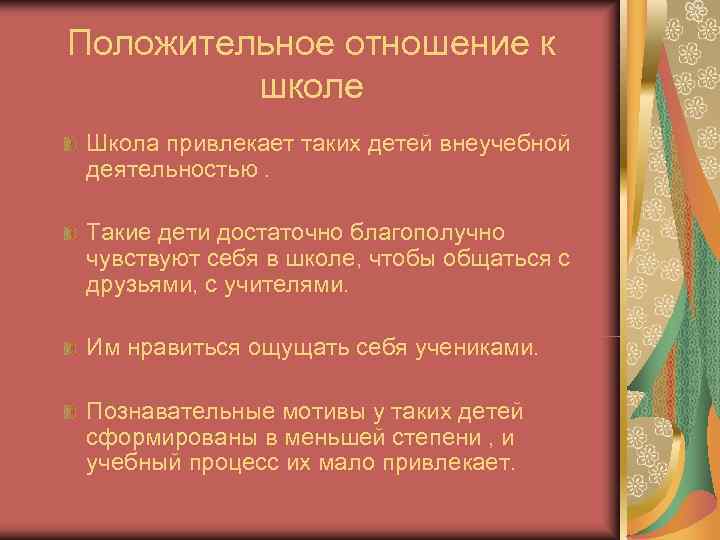 Положительное отношение к школе

Школа привлекает таких детей внеучебной деятельностью .

Такие дети достаточно благополучно чувствуют себя в школе, чтобы общаться с друзьями, с учителями.

Им нравиться ощущать себя учениками.

Познавательные мотивы у таких детей сформированы в меньшей степени , и учебный процесс их мало привлекает.